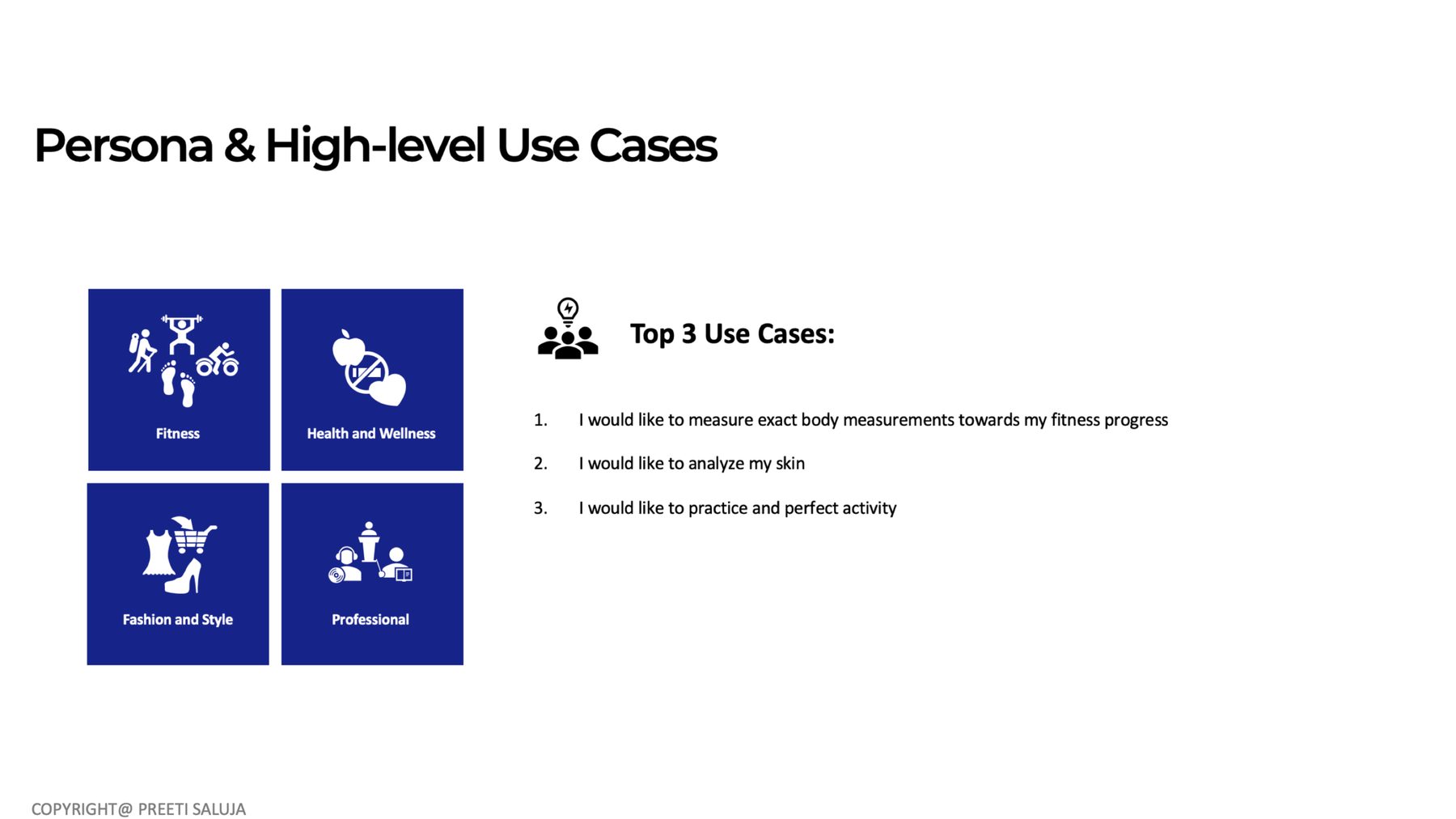 Persona & High-level Use Cases

Fitness

Health and Wellness

Fashion and Style

Professional

Top 3 Use Cases:

1. I would like to measure exact body measurements towards my fitness progress

2. I would like to analyze my skin

3. I would like to practice and perfect activity

COPYRIGHT@ PREETI SALUJA